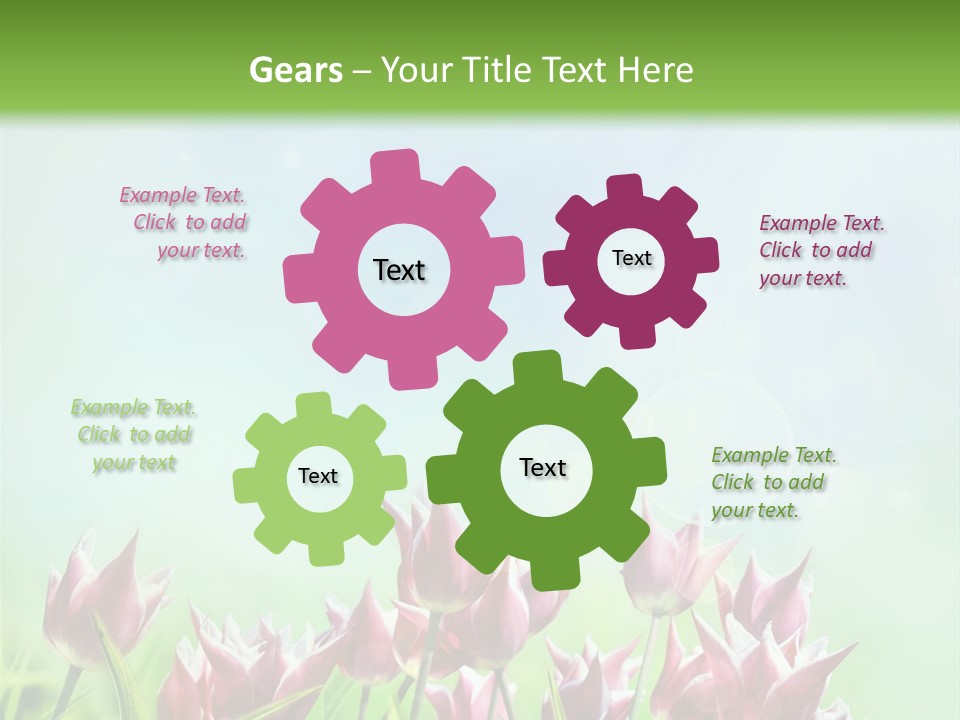 Gears – Your Title Text Here

Example Text. Click to add your text.

Text

Text

Example Text. Click to add your text.

Example Text. Click to add your text

Text

Text

Example Text. Click to add your text.